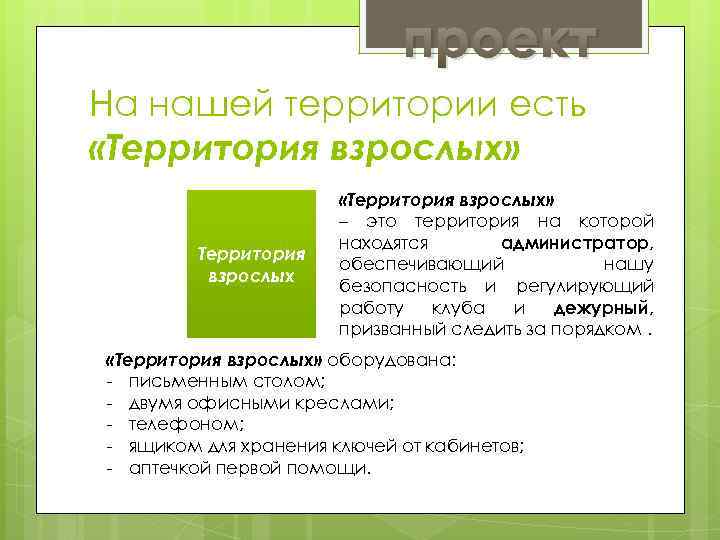 проект

На нашей территории есть «Территория взрослых»

Территория взрослых

«Территория взрослых» – это территория на которой находятся администратор, обеспечивающий нашу безопасность и регулирующий работу клуба и дежурный, призванный следить за порядком .

«Территория взрослых» оборудована:
- письменным столом;
- двумя офисными креслами;
- телефоном;
- ящиком для хранения ключей от кабинетов;
- аптечкой первой помощи.